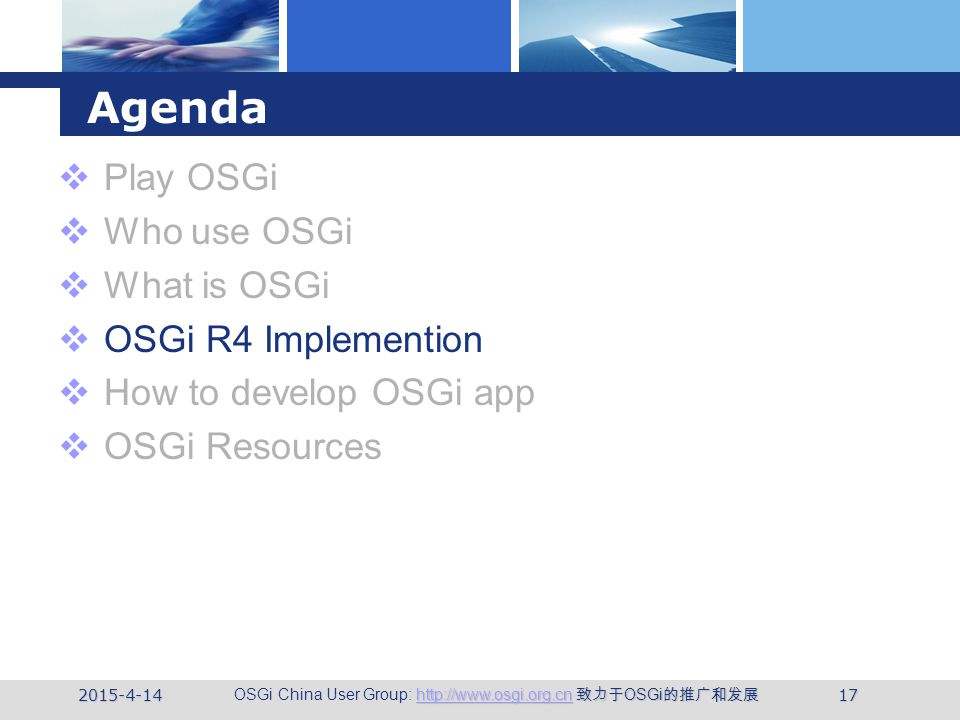 Agenda

❖ Play OSGi
❖ Who use OSGi
❖ What is OSGi
❖ OSGi R4 Implemention
❖ How to develop OSGi app
❖ OSGi Resources

2015-4-14 OSGi China User Group: http://www.osgi.org.cn 致力于OSGi的推广和发展 17